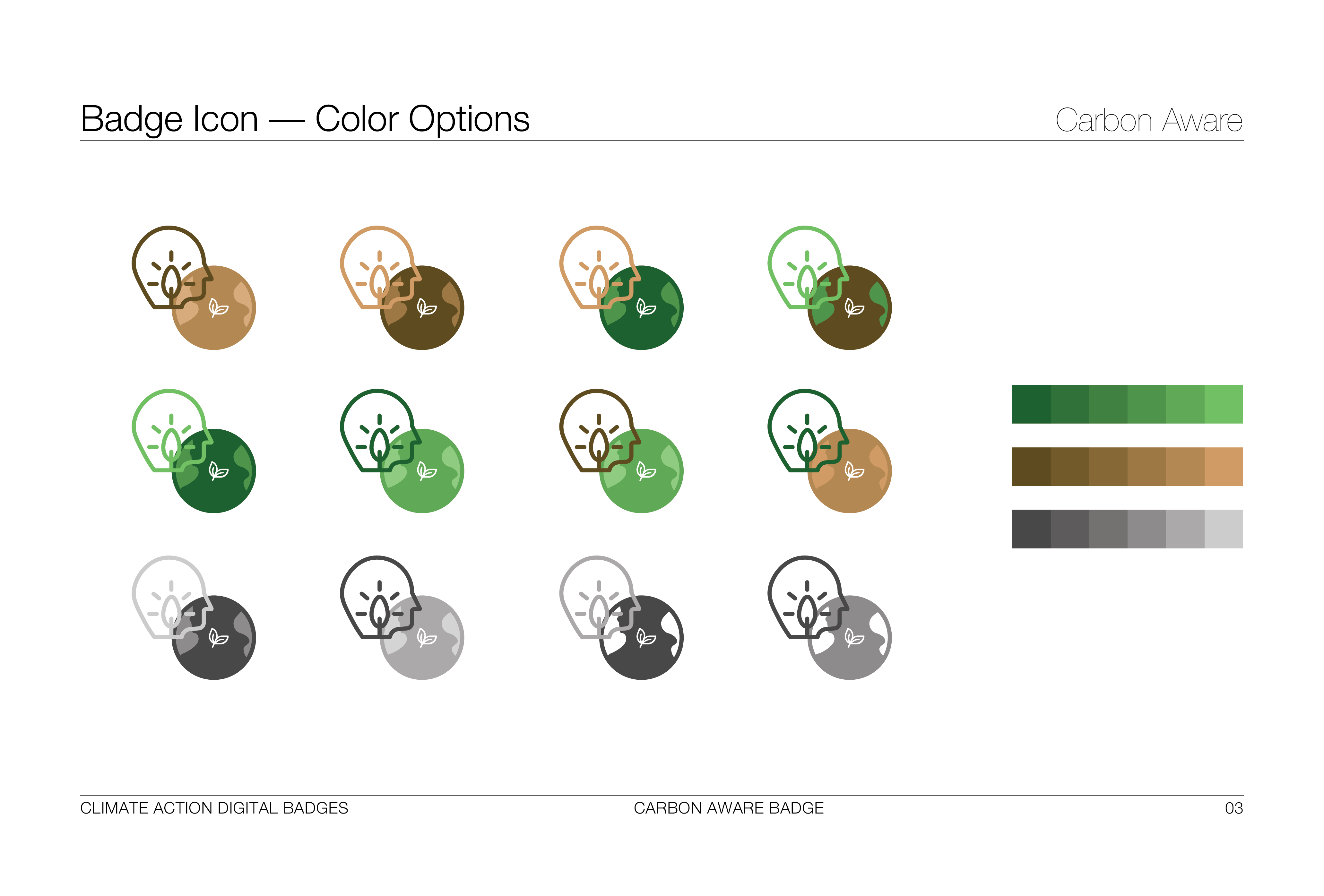 Badge Icon — Color Options

Carbon Aware

CLIMATE ACTION DIGITAL BADGES

CARBON AWARE BADGE

03